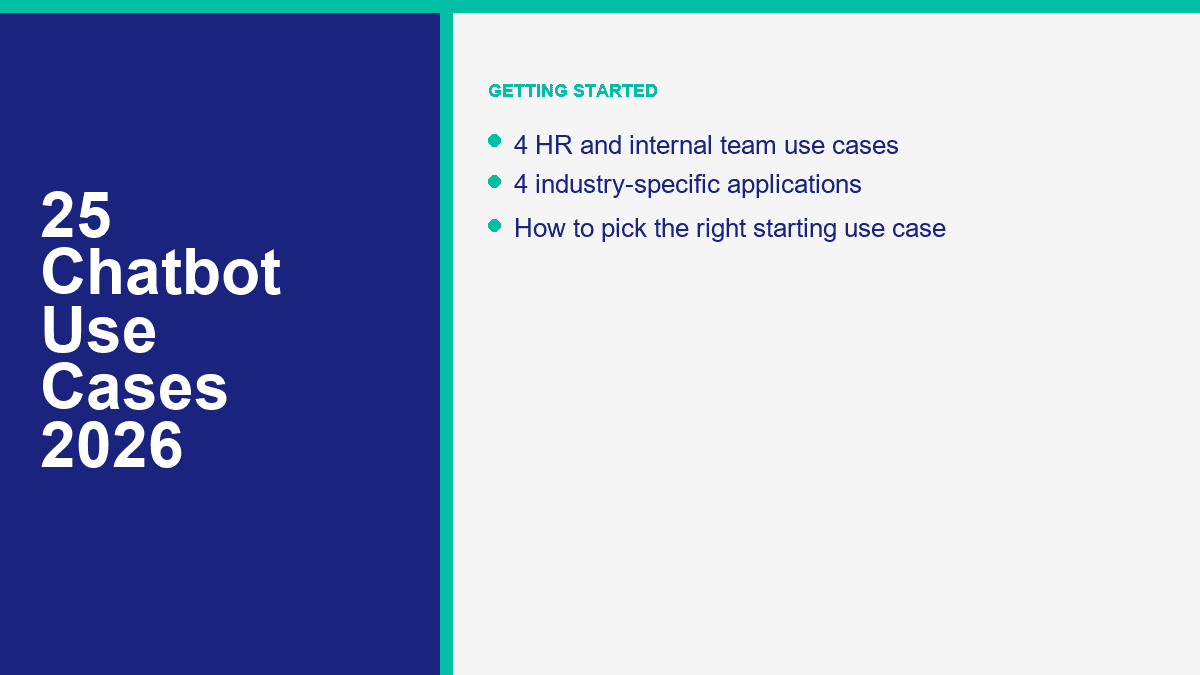 25 Chatbot Use Cases 2026

GETTING STARTED

- 4 HR and internal team use cases
- 4 industry-specific applications
- How to pick the right starting use case